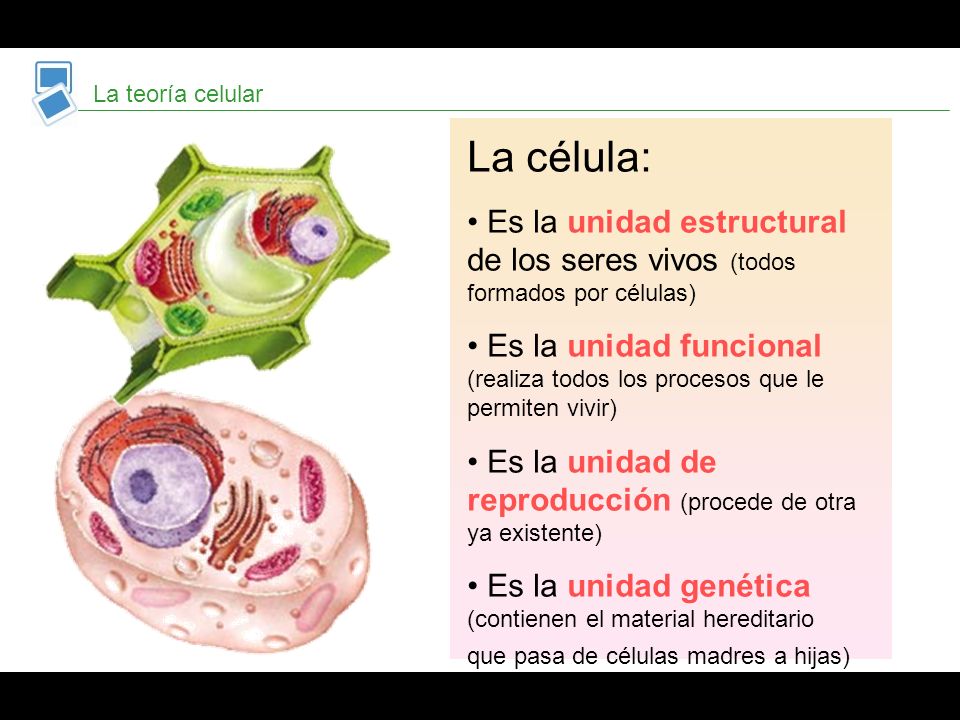 La teoría celular

La célula:

• Es la unidad estructural de los seres vivos (todos formados por células)

• Es la unidad funcional (realiza todos los procesos que le permiten vivir)

• Es la unidad de reproducción (procede de otra ya existente)

• Es la unidad genética (contienen el material hereditario que pasa de células madres a hijas)